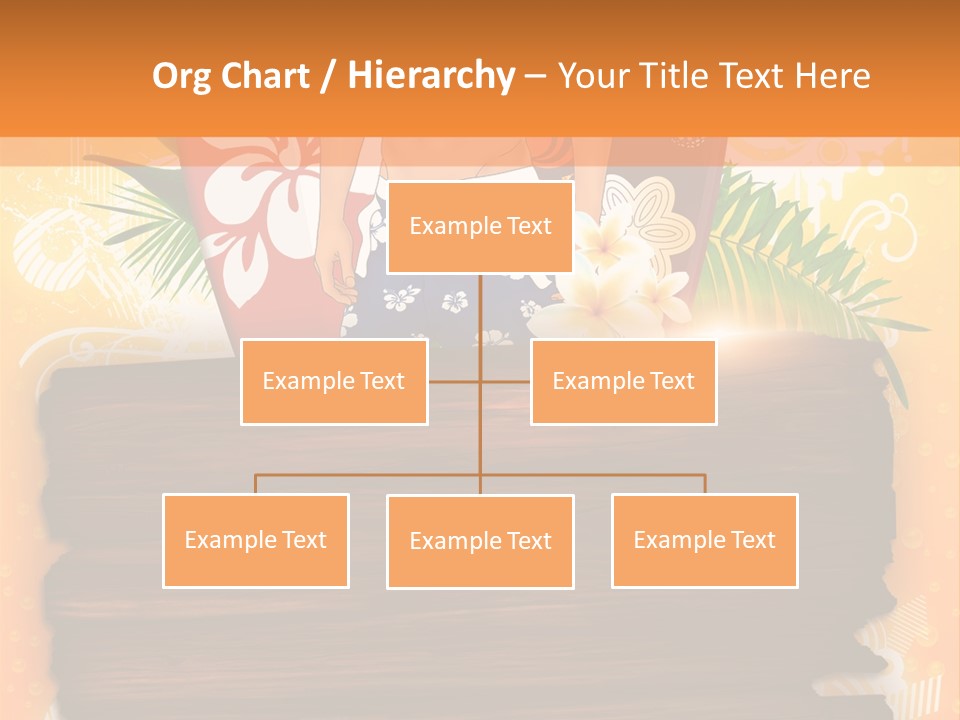 Org Chart / Hierarchy – Your Title Text Here

Example Text

Example Text

Example Text

Example Text

Example Text

Example Text